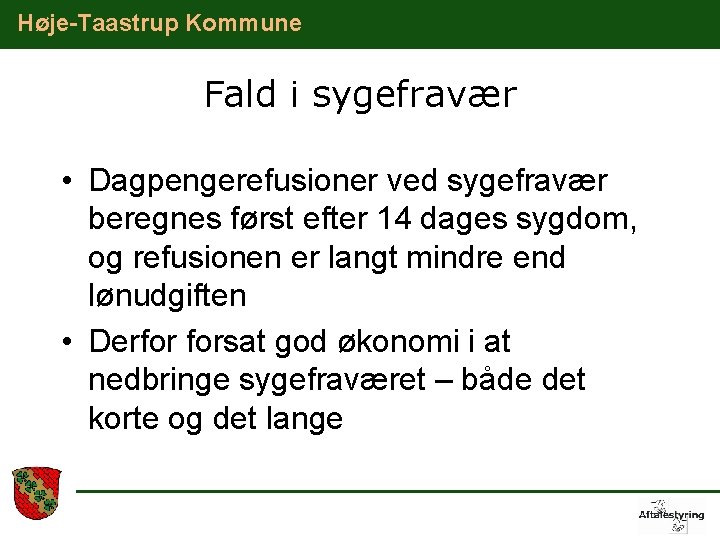 Høje-Taastrup Kommune

Fald i sygefravær

• Dagpengerefusioner ved sygefravær beregnes først efter 14 dages sygdom, og refusionen er langt mindre end lønudgiften

• Derfor forsat god økonomi i at nedbringe sygefraværet – både det korte og det lange

Aftalestyring